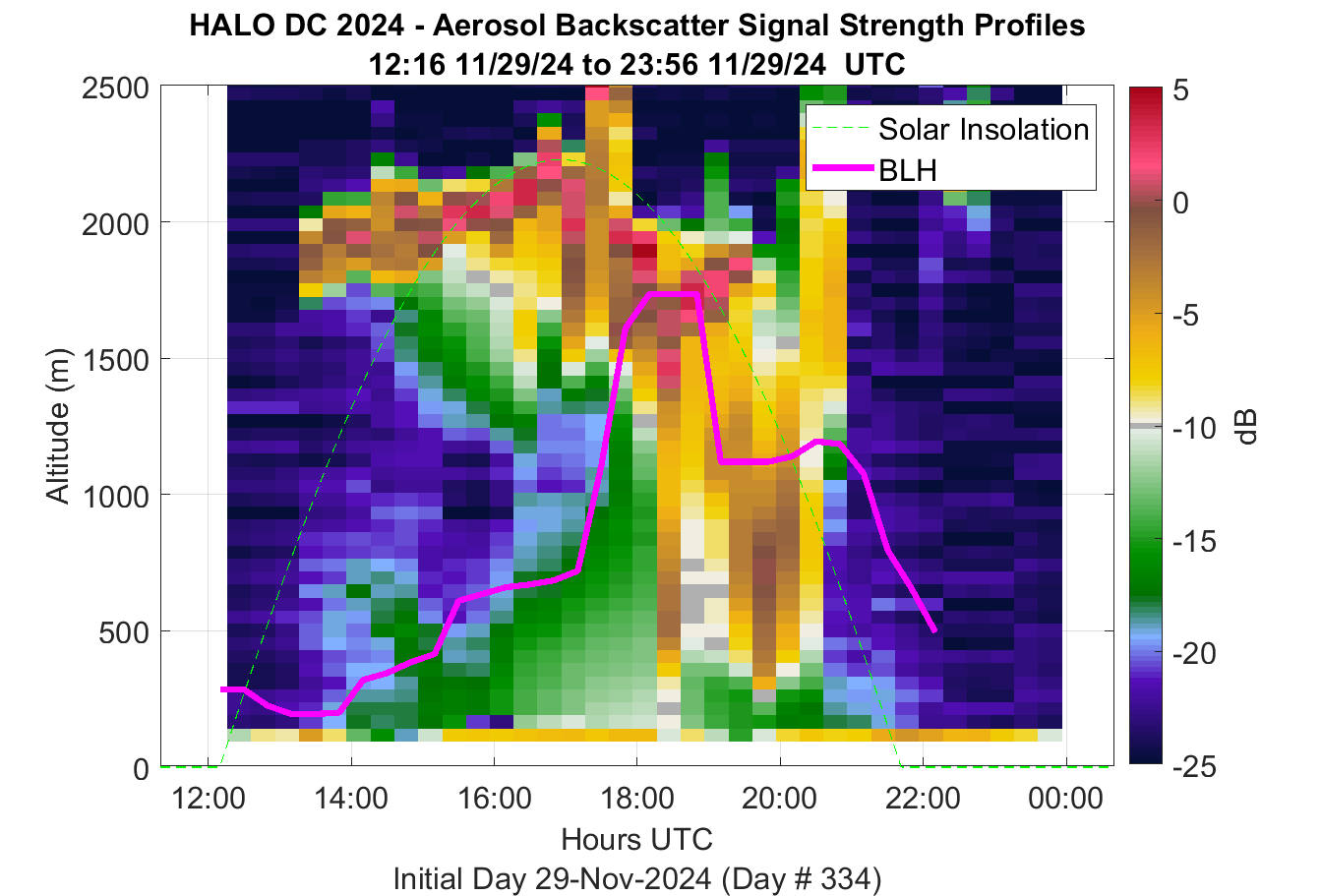 HALO DC 2024 - Aerosol Backscatter Signal Strength Profiles
12:16 11/29/24 to 23:56 11/29/24 UTC

Solar Insolation
BLH

Altitude (m)
2500
2000
1500
1000
500
0

12:00
14:00
16:00
18:00
20:00
22:00
00:00
Hours UTC
Initial Day 29-Nov-2024 (Day # 334)

5
0
-5
-10
-15
-20
-25
dB